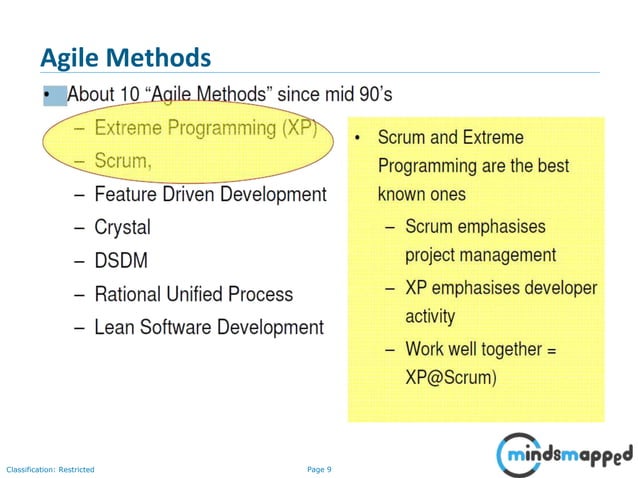 Agile Methods

• About 10 “Agile Methods” since mid 90’s
– Extreme Programming (XP)
– Scrum,
– Feature Driven Development
– Crystal
– DSDM
– Rational Unified Process
– Lean Software Development

• Scrum and Extreme Programming are the best known ones
– Scrum emphasises project management
– XP emphasises developer activity
– Work well together = XP@Scrum)

Classification: Restricted

Page 9

mindsmapped